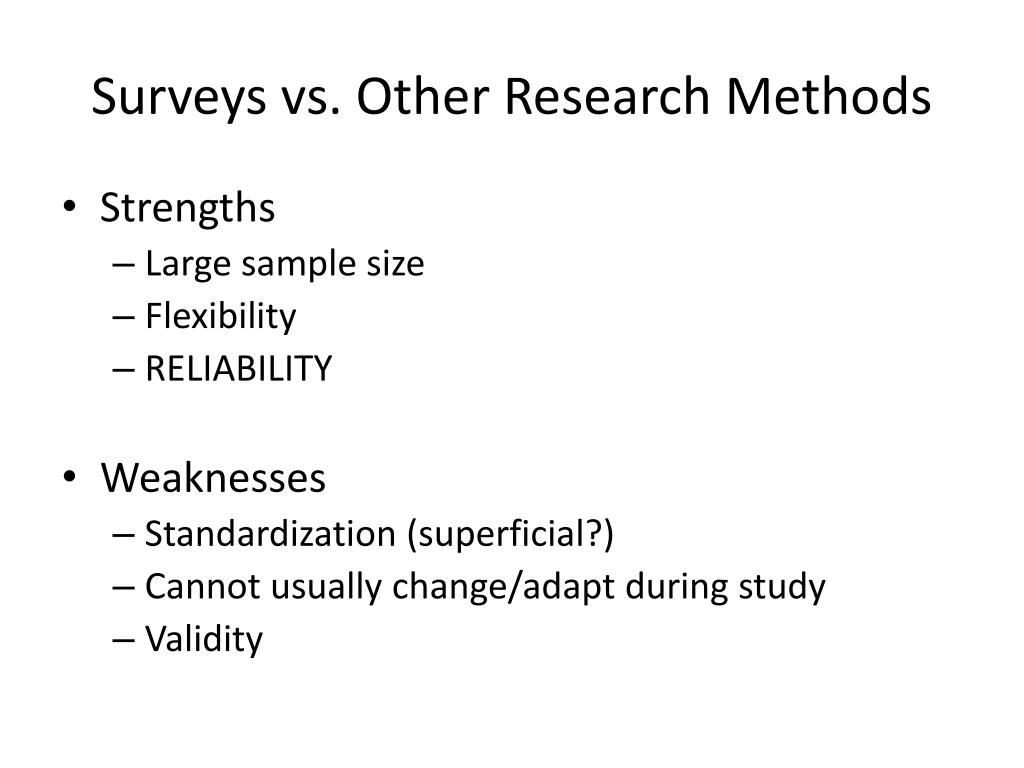 Surveys vs. Other Research Methods

• Strengths
– Large sample size
– Flexibility
– RELIABILITY

• Weaknesses
– Standardization (superficial?)
– Cannot usually change/adapt during study
– Validity